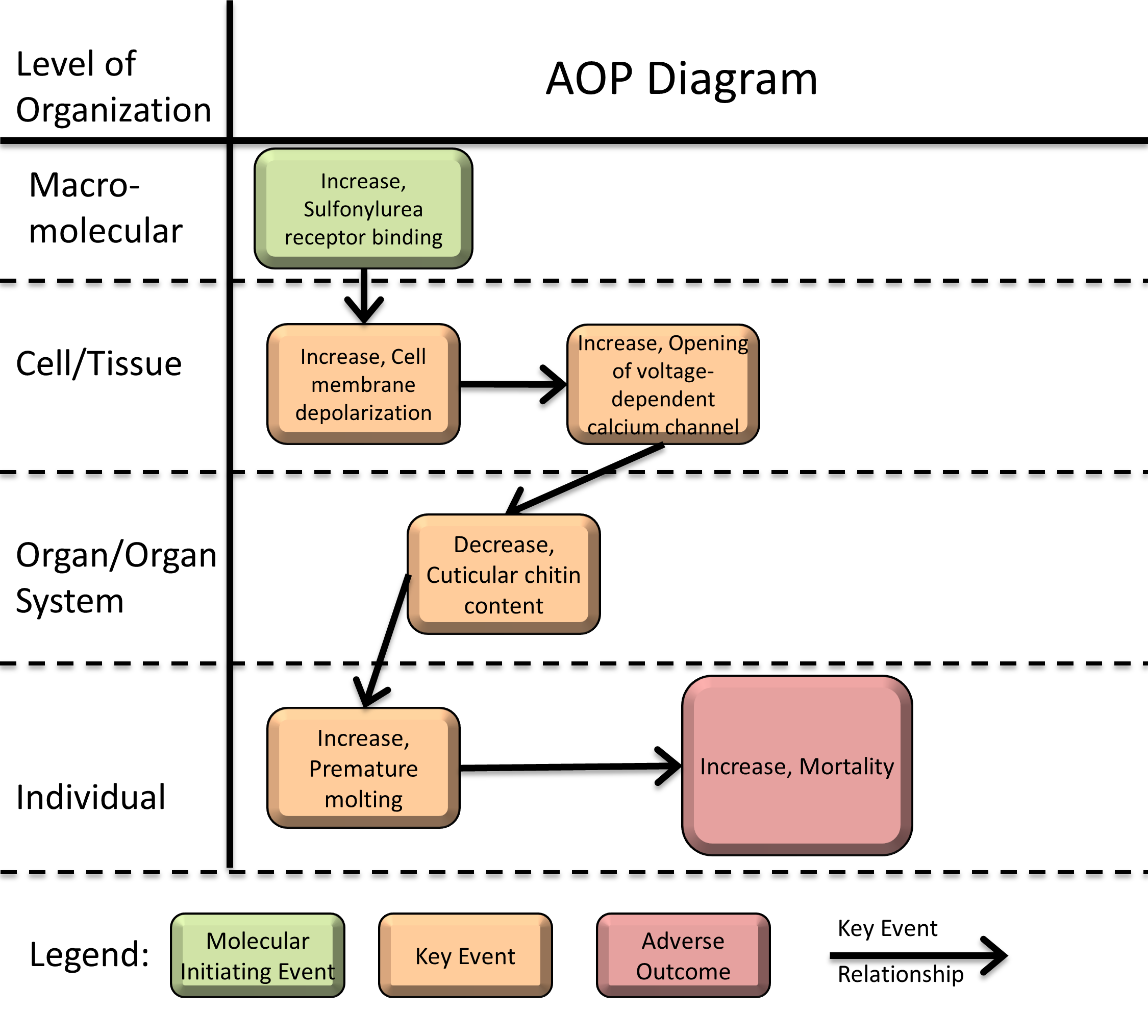 Level of Organization

AOP Diagram

Macro-molecular

Increase, Sulfonylurea receptor binding

Cell/Tissue

Increase, Cell membrane depolarization

Increase, Opening of voltage-dependent calcium channel

Organ/Organ System

Decrease, Cuticular chitin content

Individual

Increase, Premature molting

Increase, Mortality

Legend:

Molecular Initiating Event

Key Event

Adverse Outcome

Key Event Relationship